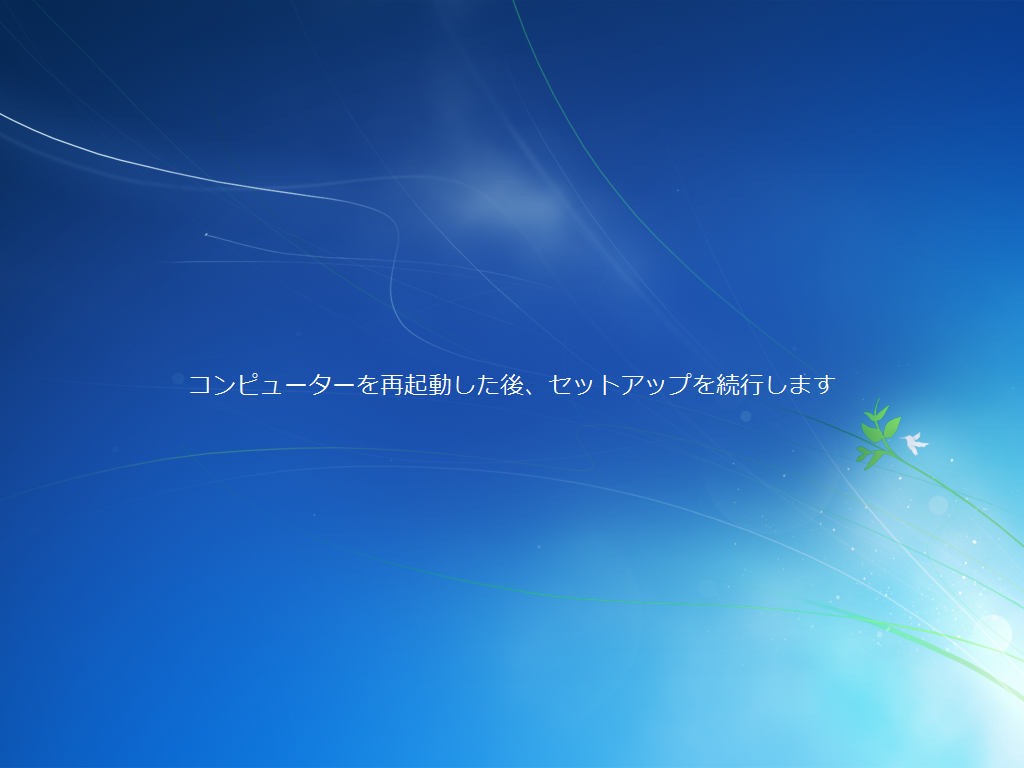 コンピューターを再起動した後、セットアップを続行します